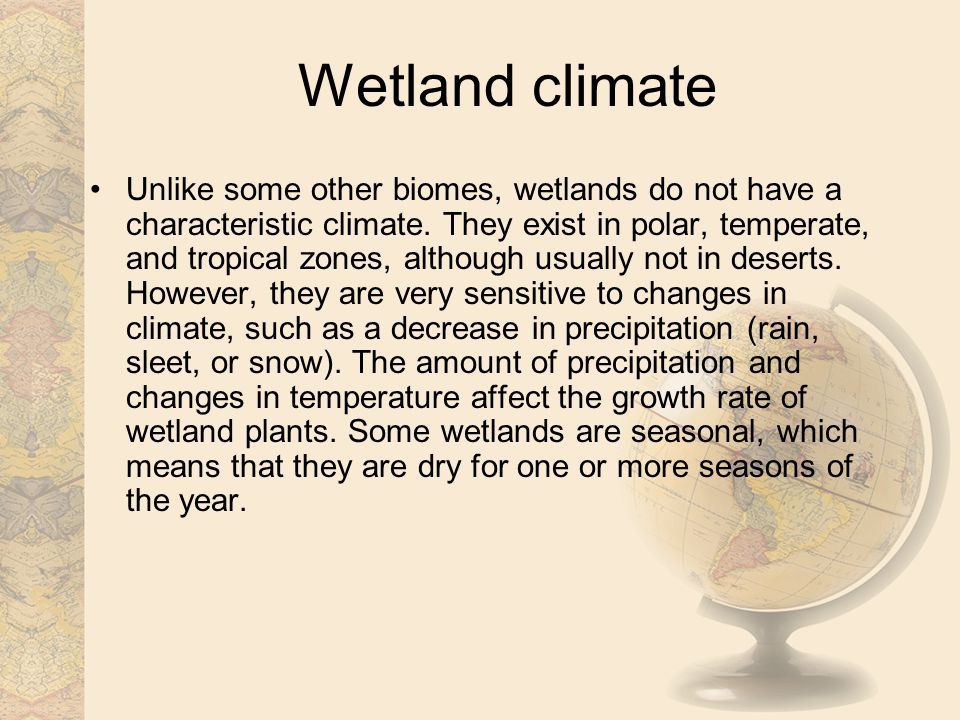 Wetland climate

• Unlike some other biomes, wetlands do not have a characteristic climate. They exist in polar, temperate, and tropical zones, although usually not in deserts. However, they are very sensitive to changes in climate, such as a decrease in precipitation (rain, sleet, or snow). The amount of precipitation and changes in temperature affect the growth rate of wetland plants. Some wetlands are seasonal, which means that they are dry for one or more seasons of the year.